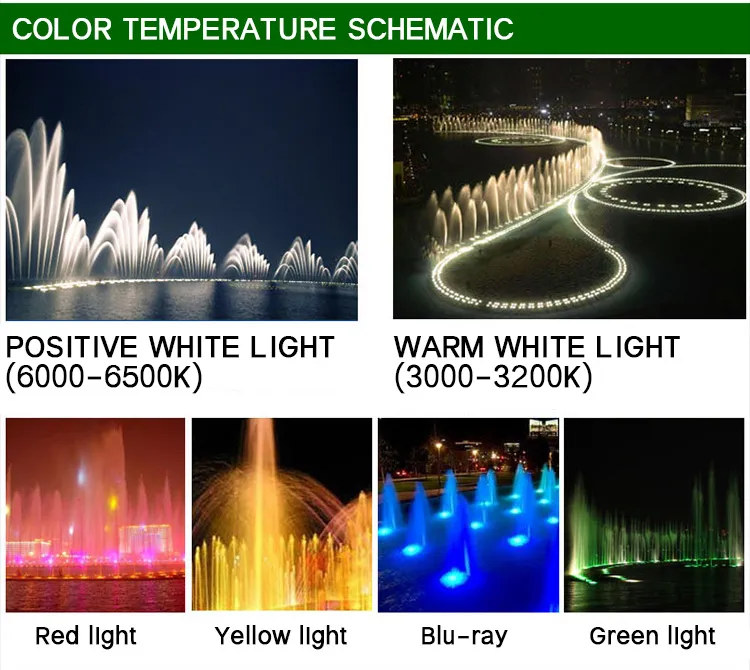 COLOR TEMPERATURE SCHEMATIC

POSITIVE WHITE LIGHT (6000-6500K)

WARM WHITE LIGHT (3000-3200K)

Red light

Yellow light

Blu-ray

Green light